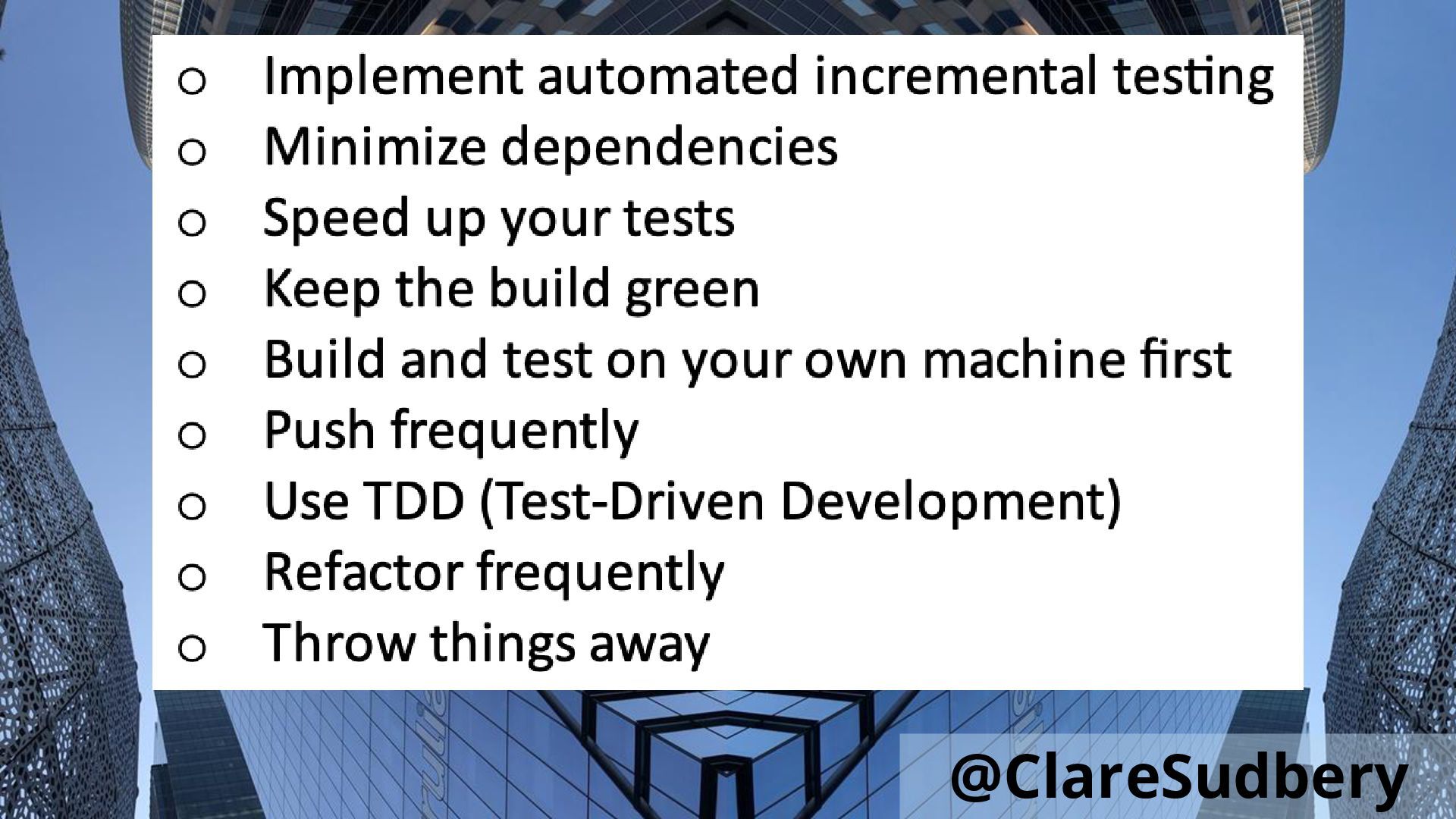 o Implement automated incremental testing
o Minimize dependencies
o Speed up your tests
o Keep the build green
o Build and test on your own machine first
o Push frequently
o Use TDD (Test-Driven Development)
o Refactor frequently
o Throw things away

@ClareSudbery